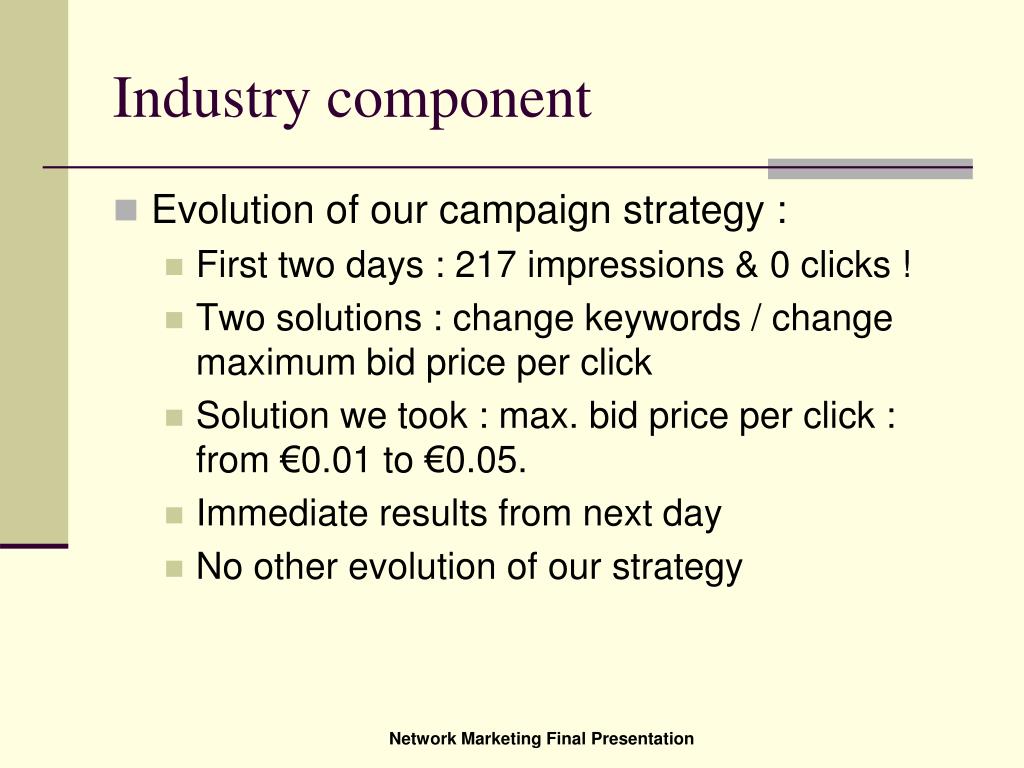 Industry component

Evolution of our campaign strategy :

First two days : 217 impressions & 0 clicks !

Two solutions : change keywords / change maximum bid price per click

Solution we took : max. bid price per click : from €0.01 to €0.05.

Immediate results from next day

No other evolution of our strategy

Network Marketing Final Presentation